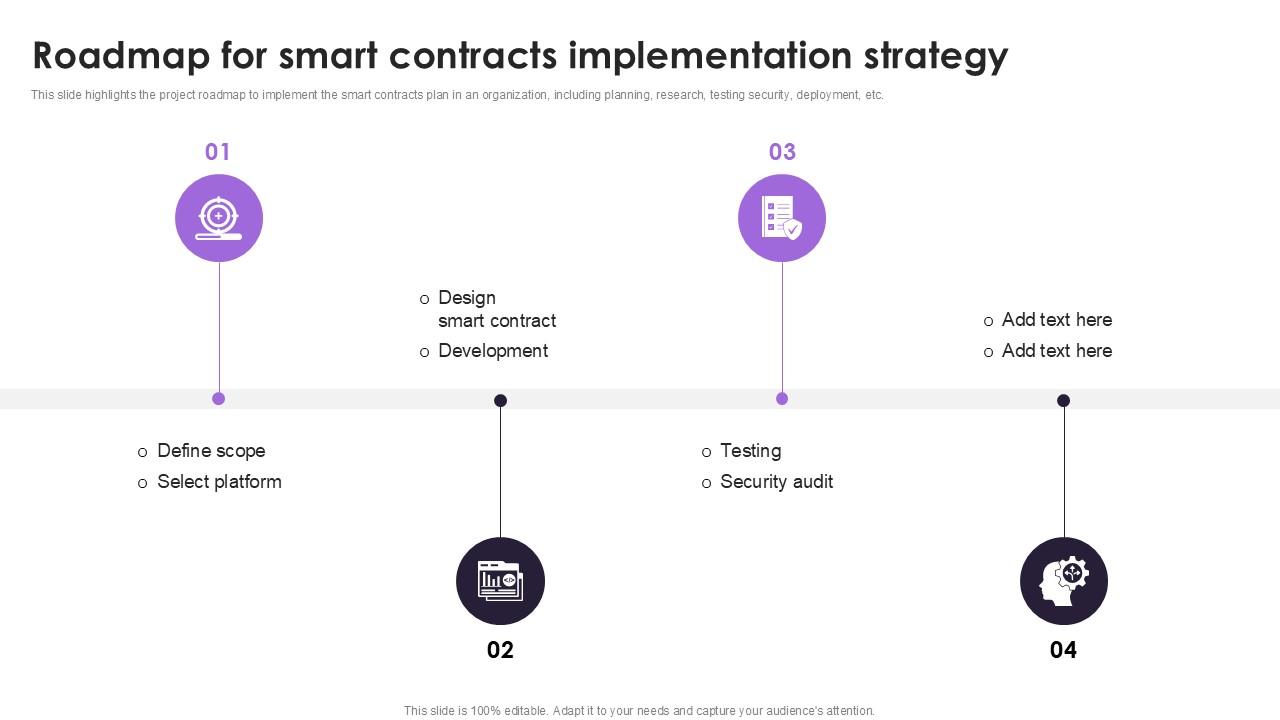 Roadmap for smart contracts implementation strategy

This slide highlights the project roadmap to implement the smart contracts plan in an organization, including planning, research, testing security, deployment, etc.

01

o Define scope
o Select platform

o Design smart contract
o Development

02

03

o Testing
o Security audit

o Add text here
o Add text here

04

This slide is 100% editable. Adapt it to your needs and capture your audience's attention.